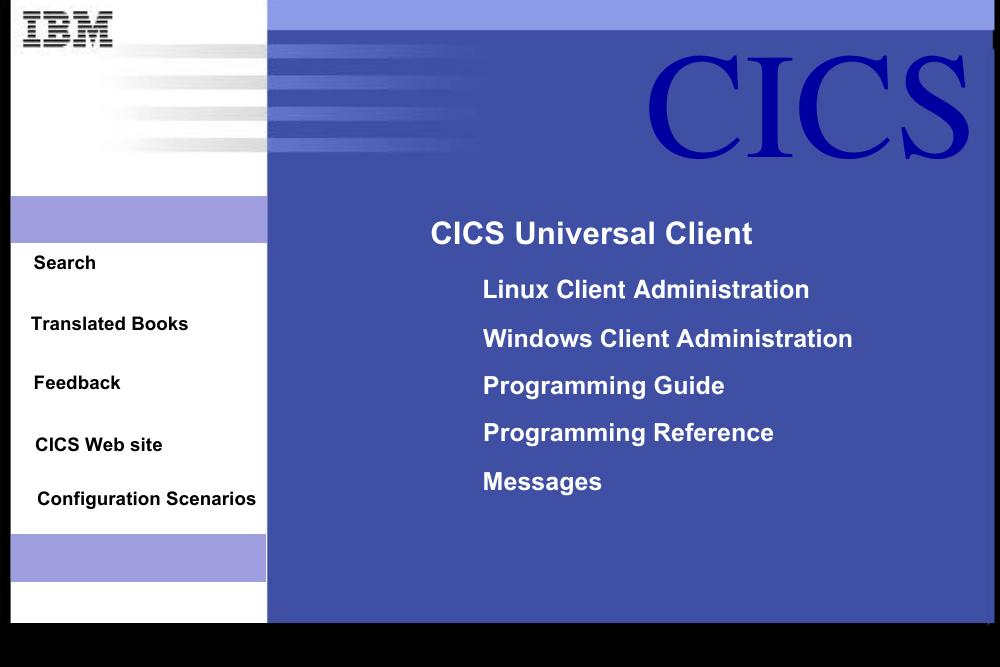 IBM

CICS

Search

Translated Books

Feedback

CICS Web site

Configuration Scenarios

CICS Universal Client

Linux Client Administration

Windows Client Administration

Programming Guide

Programming Reference

Messages